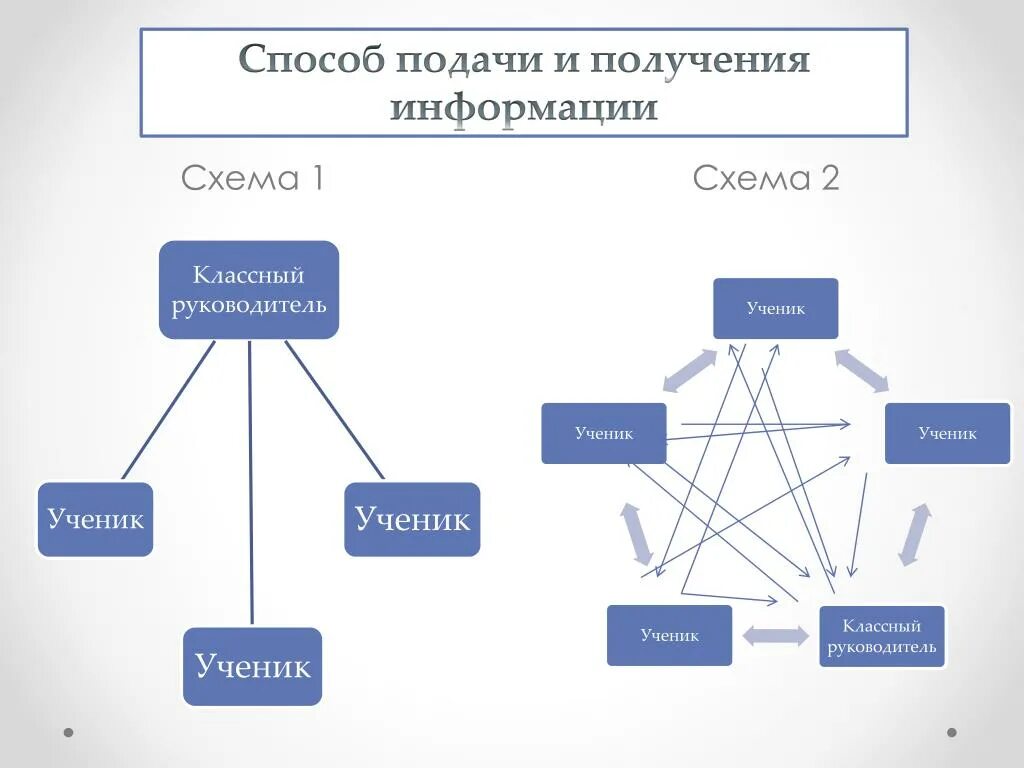 Способ подачи и получения информации

Схема 1

Классный руководитель

Ученик

Ученик

Ученик

Схема 2

Ученик

Ученик

Ученик

Ученик

Классный руководитель